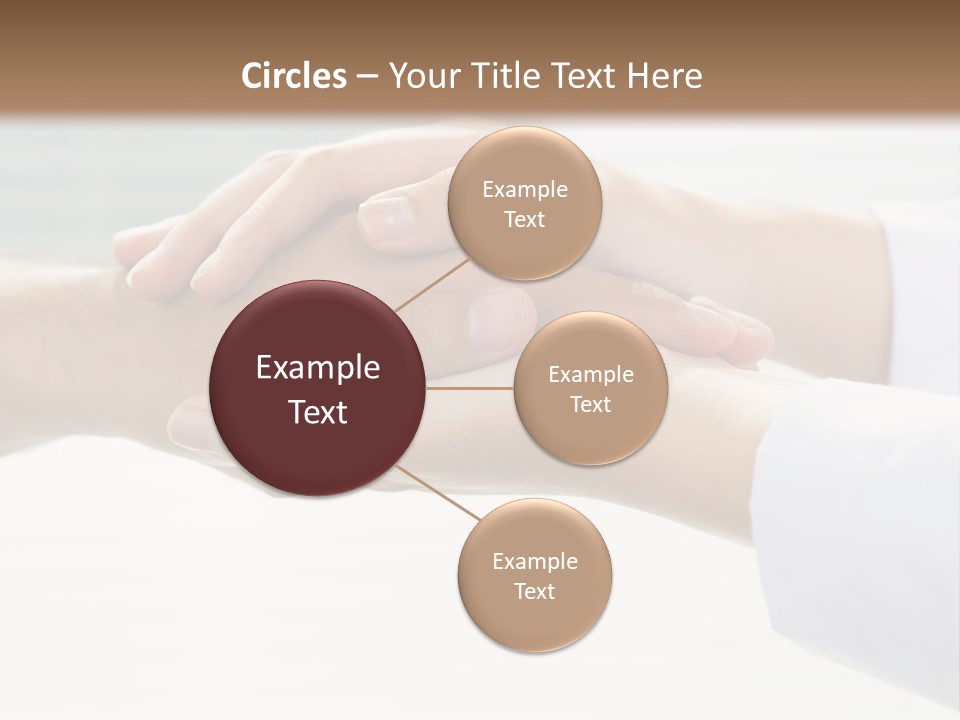 Circles – Your Title Text Here

Example Text

Example Text

Example Text

Example Text